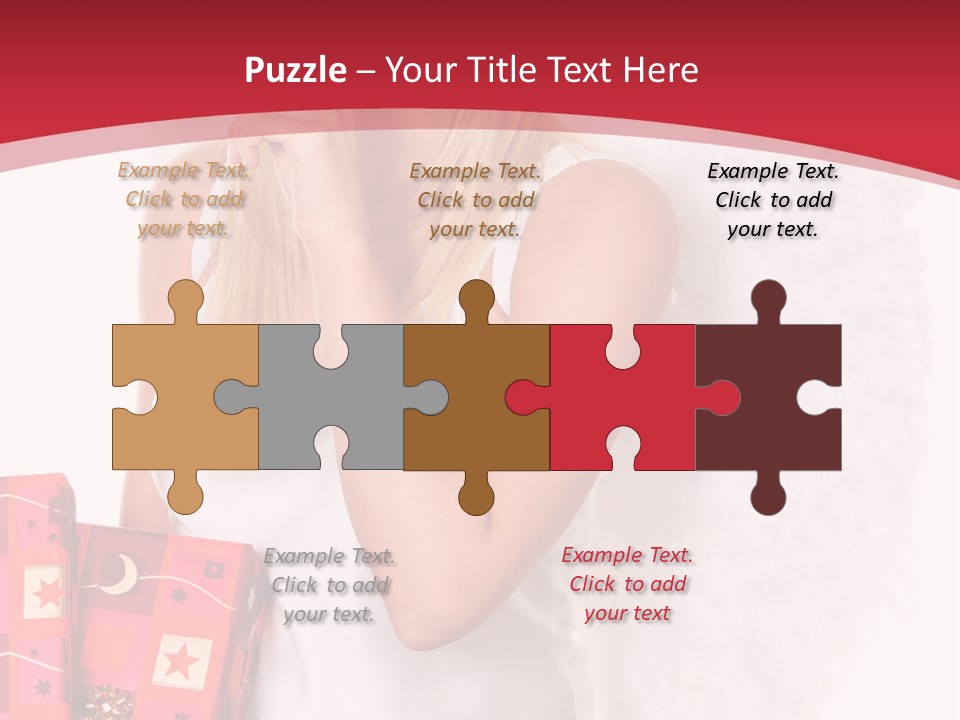 Puzzle – Your Title Text Here

Example Text. Click to add your text.

Example Text. Click to add your text.

Example Text. Click to add your text.

Example Text. Click to add your text.

Example Text. Click to add your text